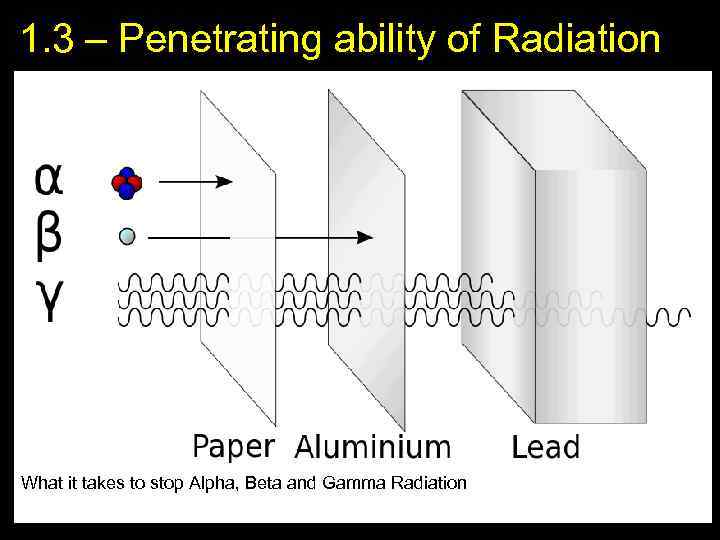 1.3 – Penetrating ability of Radiation

α
β
γ

Paper Aluminium Lead

What it takes to stop Alpha, Beta and Gamma Radiation